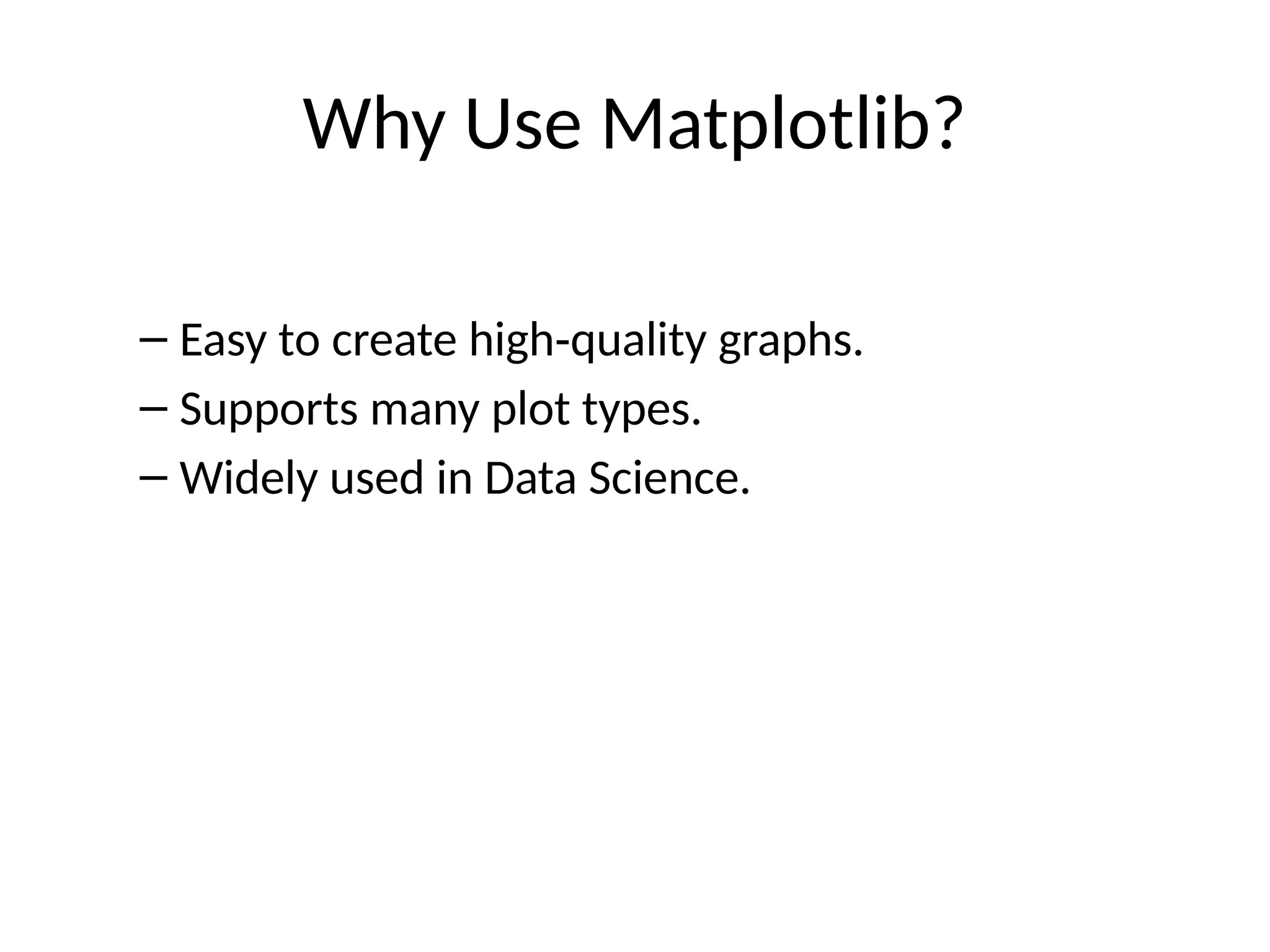 Why Use Matplotlib?

– Easy to create high-quality graphs.
– Supports many plot types.
– Widely used in Data Science.